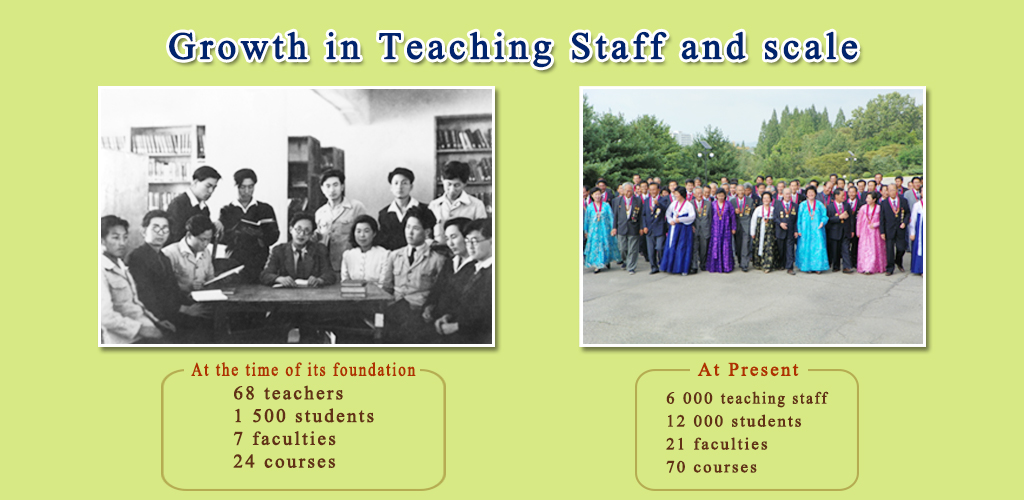 Growth in Teaching Staff and scale

At the time of its foundation
68 teachers
1 500 students
7 faculties
24 courses

At Present
6 000 teaching staff
12 000 students
21 faculties
70 courses